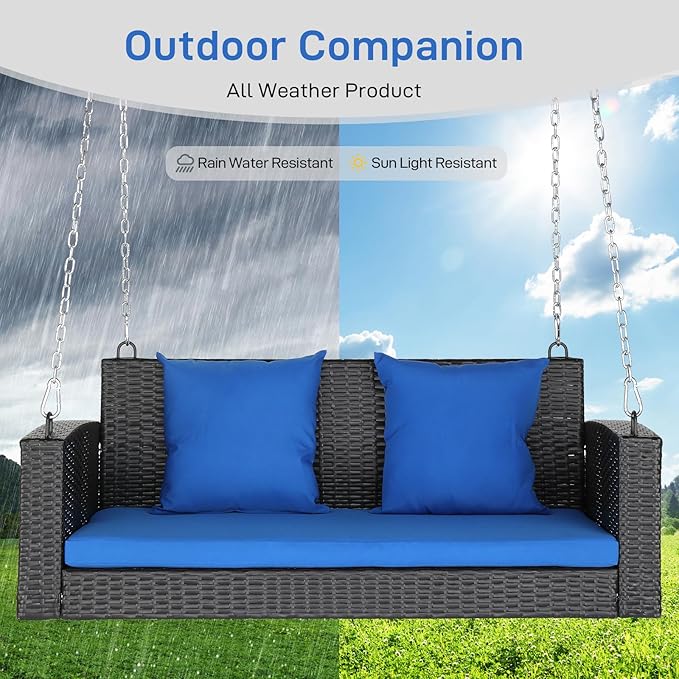 Outdoor Companion

All Weather Product

Rain Water Resistant

Sun Light Resistant